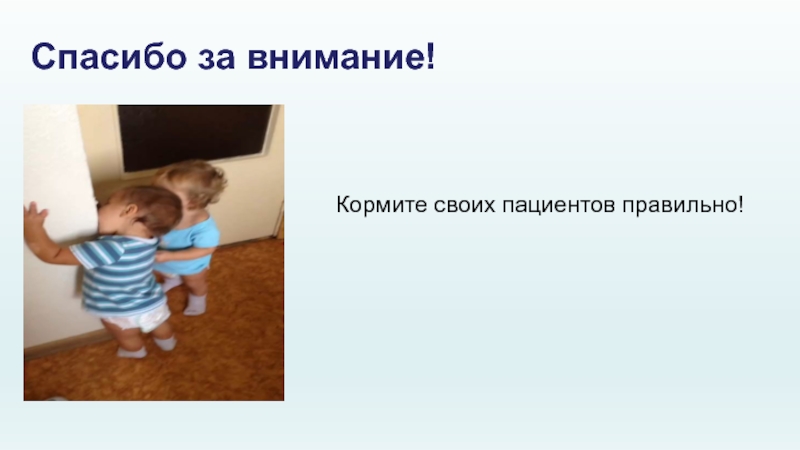 Спасибо за внимание!

Кормите своих пациентов правильно!